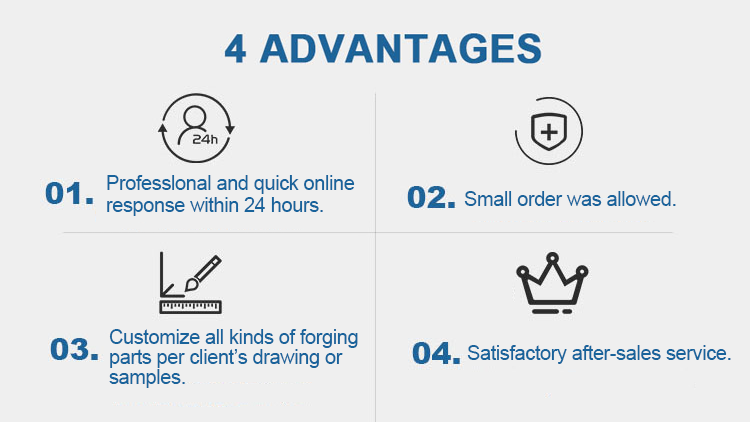 4 ADVANTAGES

24h

01. Professlonal and quick online response within 24 hours.

02. Small order was allowed.

03. Customize all kinds of forging parts per client's drawing or samples.

04. Satisfactory after-sales service.